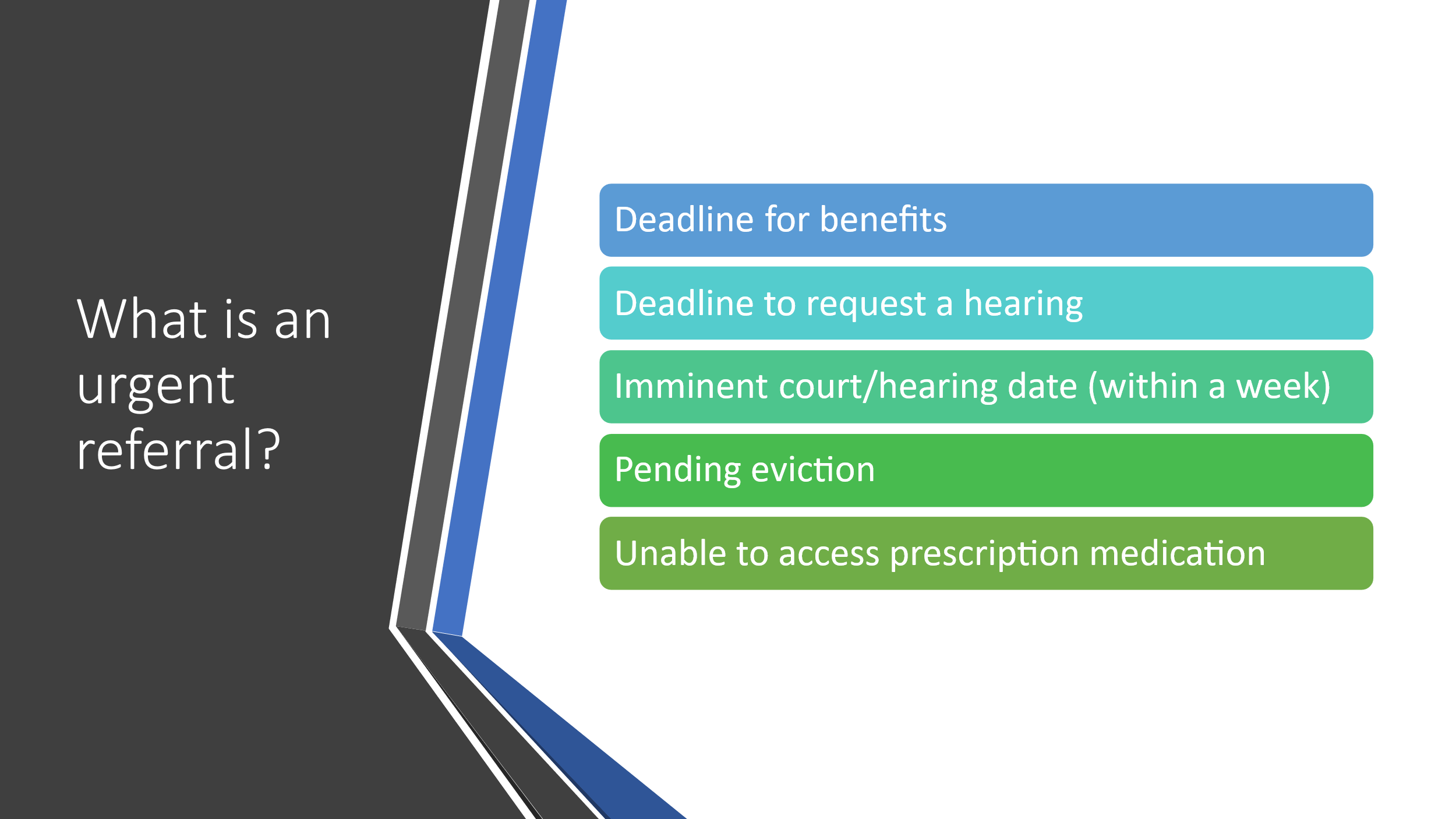 What is an urgent referral?

Deadline for benefits

Deadline to request a hearing

Imminent court/hearing date (within a week)

Pending eviction

Unable to access prescription medication